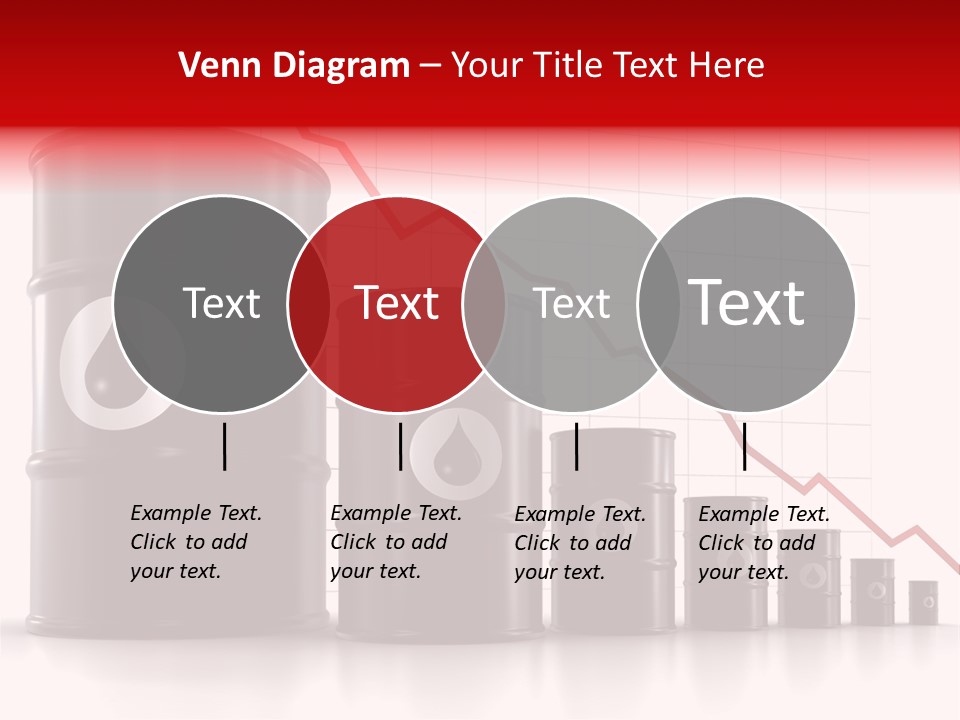 Venn Diagram – Your Title Text Here

Text

Text

Text

Text

Example Text. Click to add your text.

Example Text. Click to add your text.

Example Text. Click to add your text.

Example Text. Click to add your text.